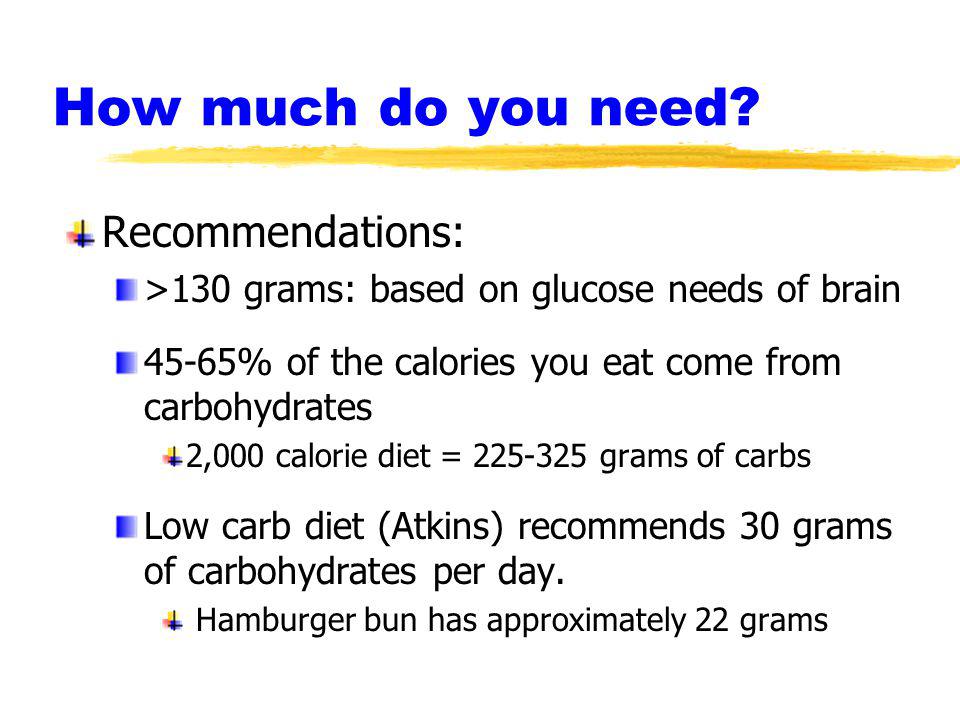 How much do you need?

Recommendations:

>130 grams: based on glucose needs of brain

45-65% of the calories you eat come from carbohydrates

2,000 calorie diet = 225-325 grams of carbs

Low carb diet (Atkins) recommends 30 grams of carbohydrates per day.

Hamburger bun has approximately 22 grams